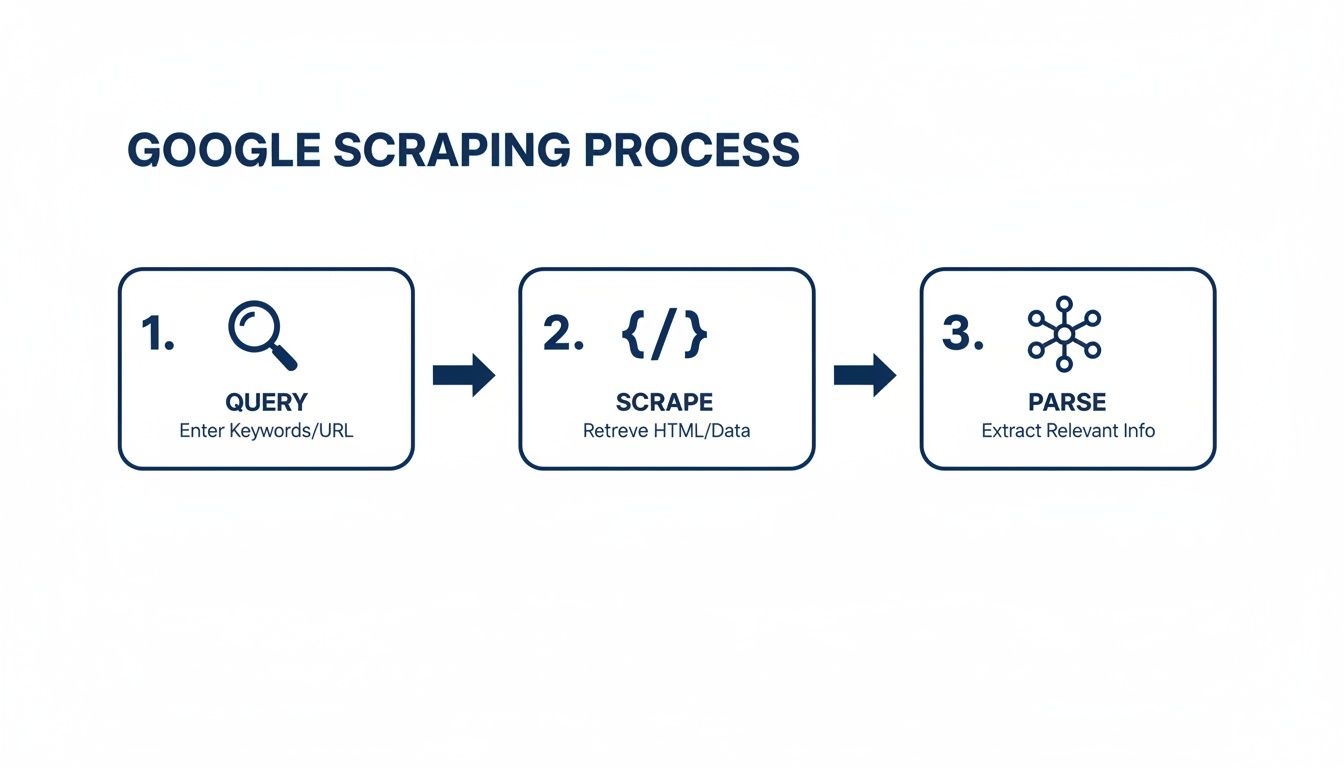 GOOGLE SCRAPING PROCESS

1.

QUERY

Enter Keywords/URL

2. {/}

SCRAPE

Retreve HTML/Data

3.

PARSE

Extract Relevant Info